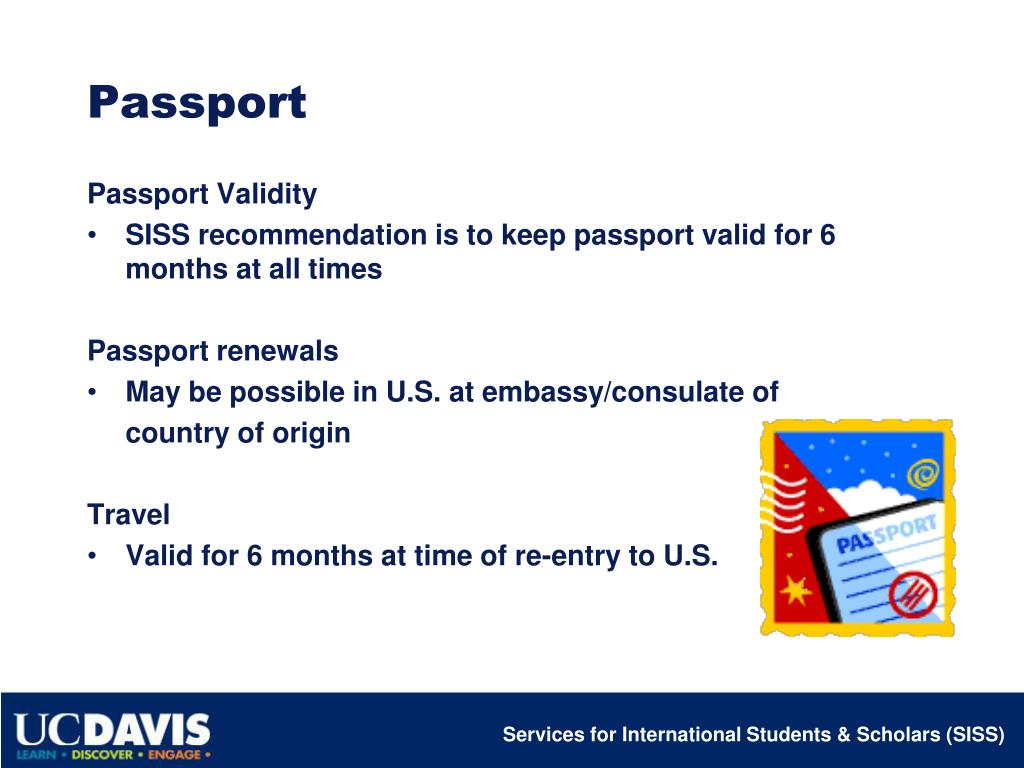 Passport

Passport Validity
• SISS recommendation is to keep passport valid for 6 months at all times

Passport renewals
• May be possible in U.S. at embassy/consulate of country of origin

Travel
• Valid for 6 months at time of re-entry to U.S.

PASSPORT

UCDAVIS
LEARN • DISCOVER • ENGAGE •

Services for International Students & Scholars (SISS)